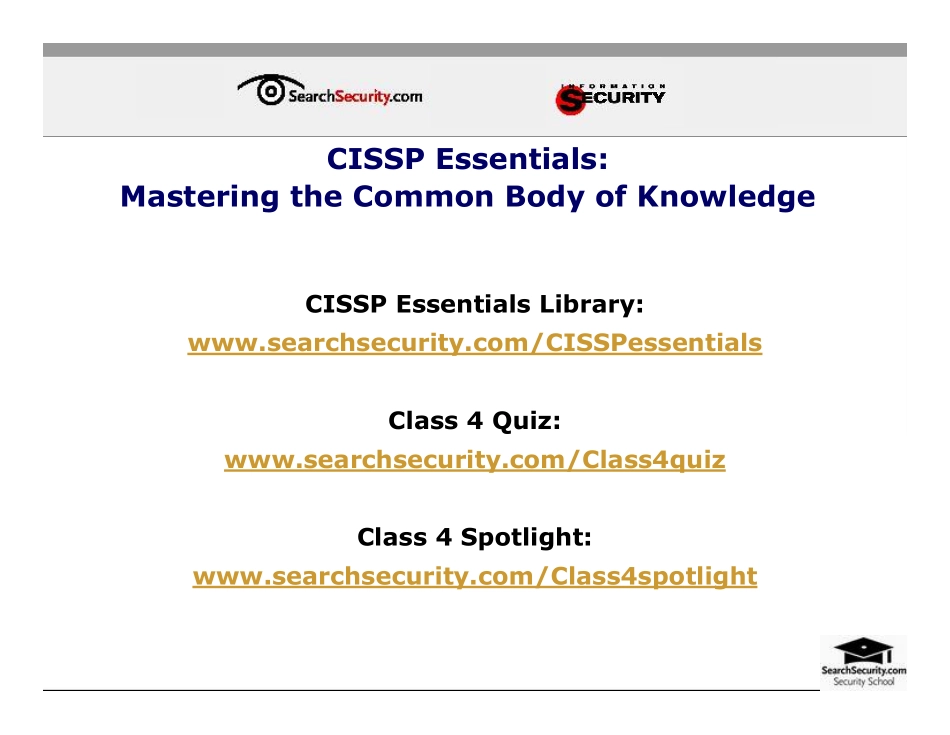 SearchSecurity.com

INFORMATION SECURITY

CISSP Essentials:
Mastering the Common Body of Knowledge

CISSP Essentials Library:
www.searchsecurity.com/CISSPessentials

Class 4 Quiz:
www.searchsecurity.com/Class4quiz

Class 4 Spotlight:
www.searchsecurity.com/Class4spotlight

SearchSecurity.com
Security School